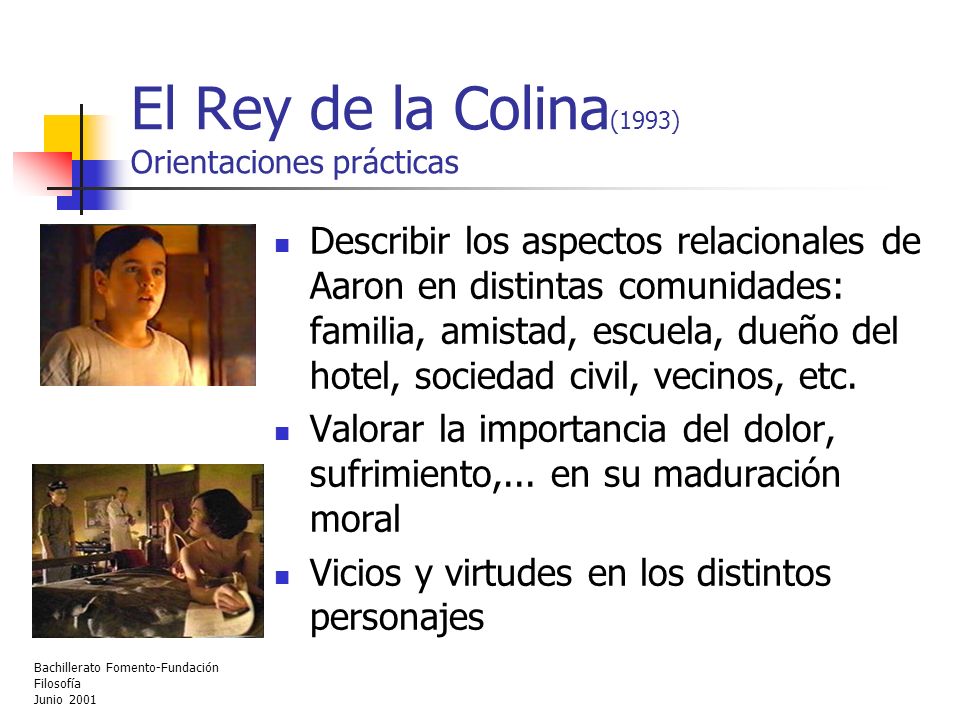 El Rey de la Colina(1993)
Orientaciones prácticas

- Describir los aspectos relacionales de Aaron en distintas comunidades: familia, amistad, escuela, dueño del hotel, sociedad civil, vecinos, etc.
- Valorar la importancia del dolor, sufrimiento,... en su maduración moral
- Vicios y virtudes en los distintos personajes

Bachillerato Fomento-Fundación
Filosofía
Junio 2001